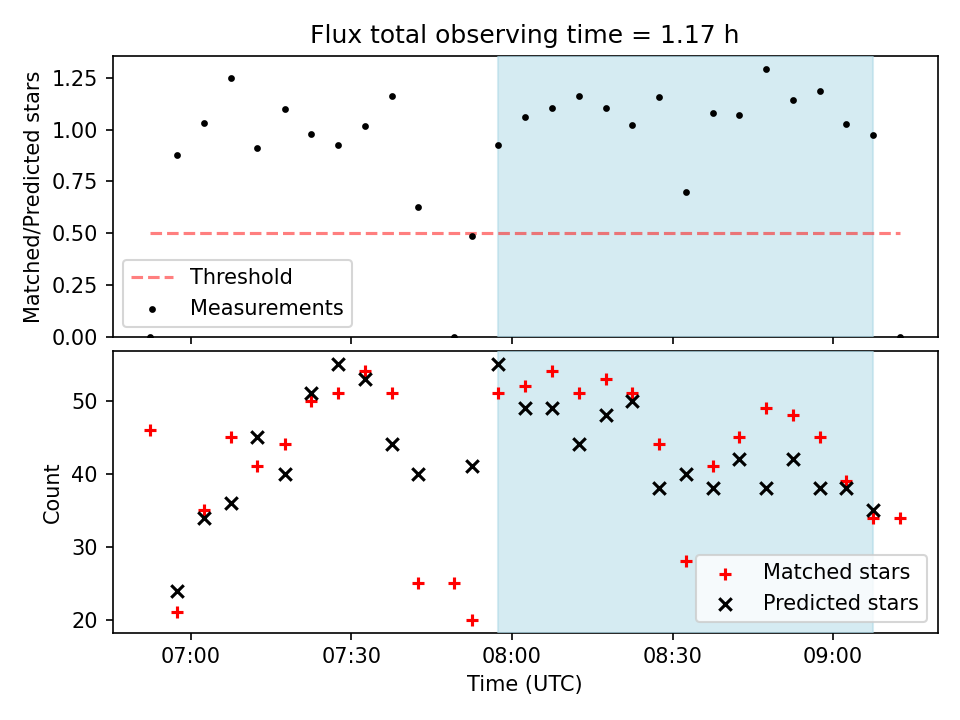 Flux total observing time = 1.17 h

Matched/Predicted stars

1.25
1.00
0.75
0.50
0.25
0.00

Threshold
Measurements

Count

50
40
30
20

Matched stars
Predicted stars

07:00
07:30
08:00
08:30
09:00

Time (UTC)